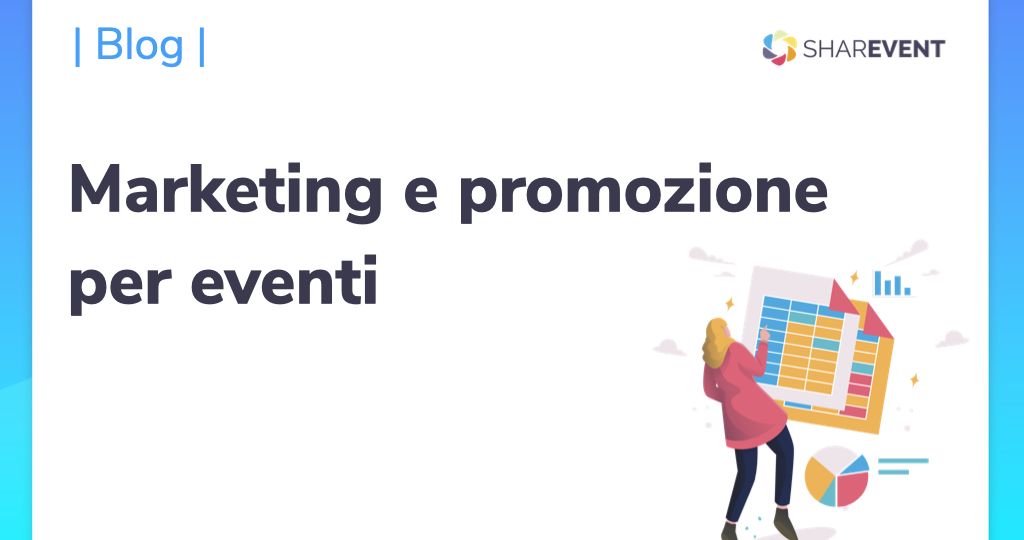 | Blog |

SHAREVENT

Marketing e promozione per eventi